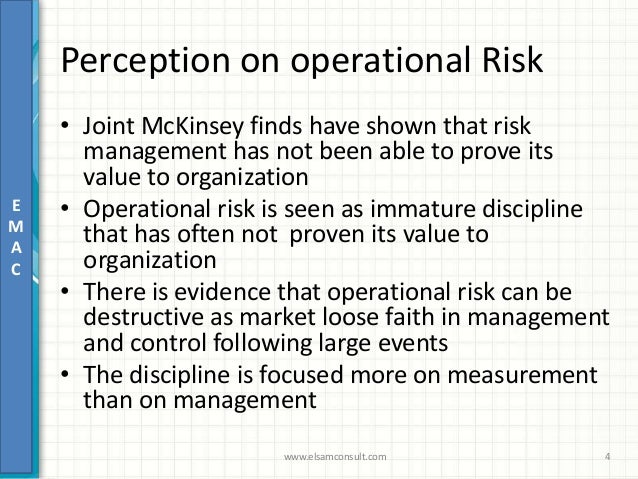 E
M
A
C

Perception on operational Risk

• Joint McKinsey finds have shown that risk management has not been able to prove its value to organization
• Operational risk is seen as immature discipline that has often not proven its value to organization
• There is evidence that operational risk can be destructive as market loose faith in management and control following large events
• The discipline is focused more on measurement than on management

www.elsamconsult.com

4